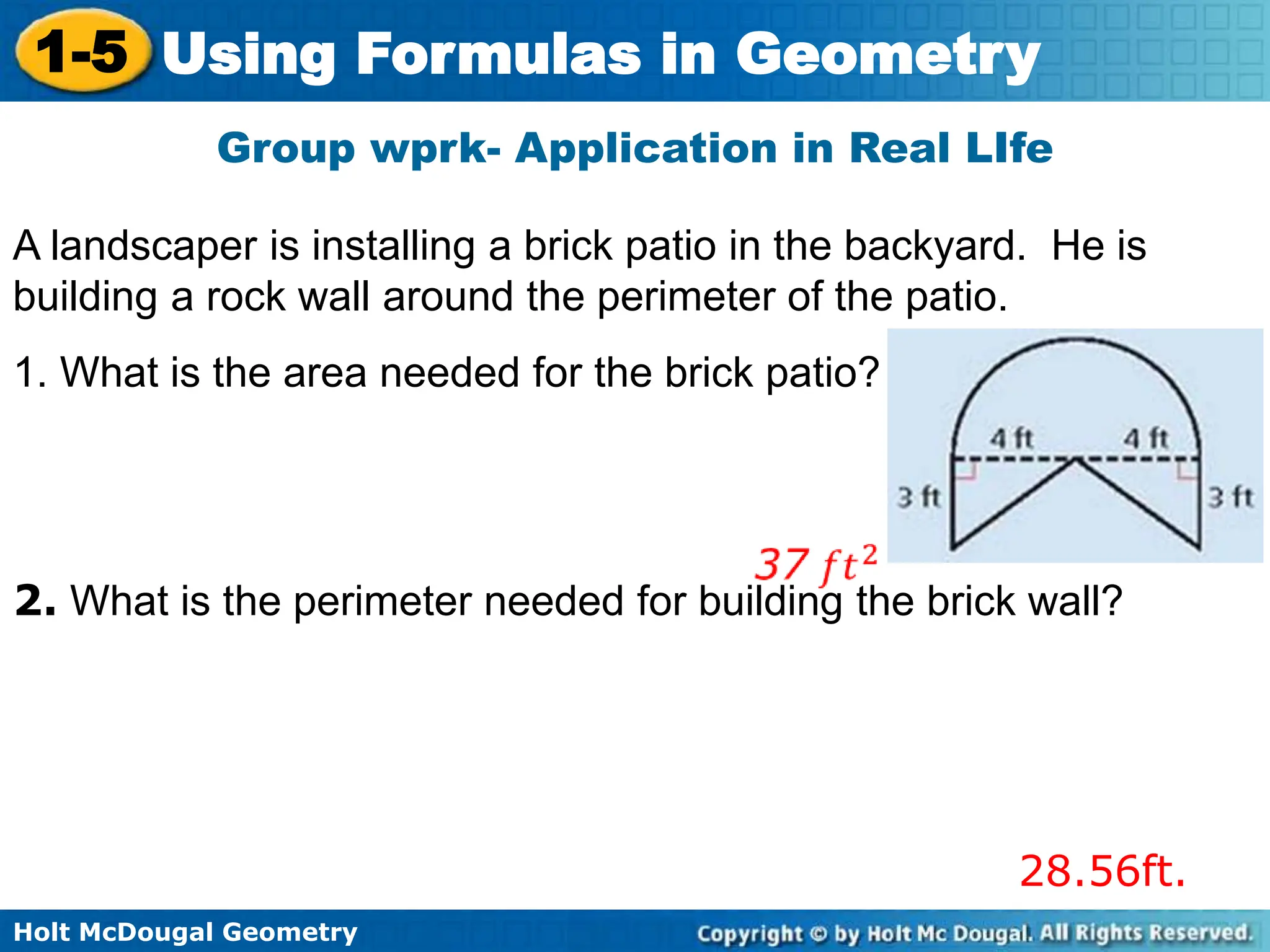 1-5 Using Formulas in Geometry

Group wprk- Application in Real LIfe

A landscaper is installing a brick patio in the backyard.  He is building a rock wall around the perimeter of the patio.

1. What is the area needed for the brick patio?

4 ft
4 ft
3 ft
3 ft

$37\ ft^2$

2. What is the perimeter needed for building the brick wall?

28.56ft.

Holt McDougal Geometry

Copyright © by Holt Mc Dougal. All Rights Reserved.